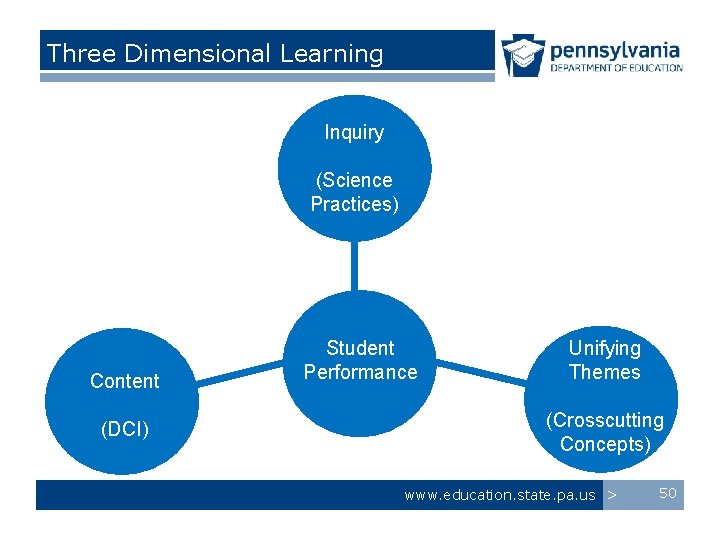 Three Dimensional Learning

pennsylvania
DEPARTMENT OF EDUCATION

Inquiry

(Science Practices)

Student Performance

Content

(DCI)

Unifying Themes

(Crosscutting Concepts)

www.education.state.pa.us >

50